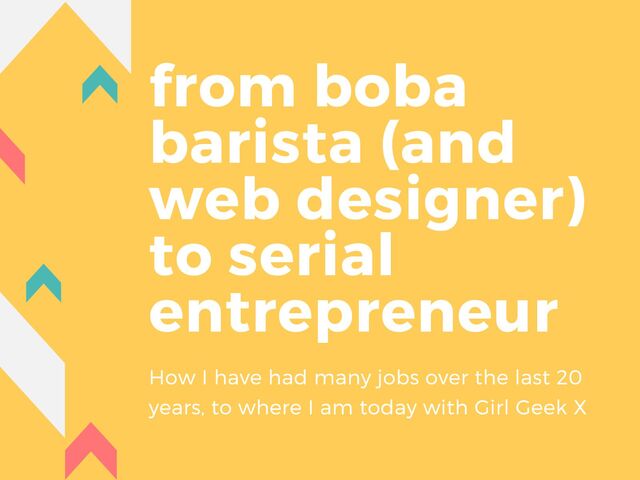 from boba barista (and web designer) to serial entrepreneur

How I have had many jobs over the last 20 years, to where I am today with Girl Geek X